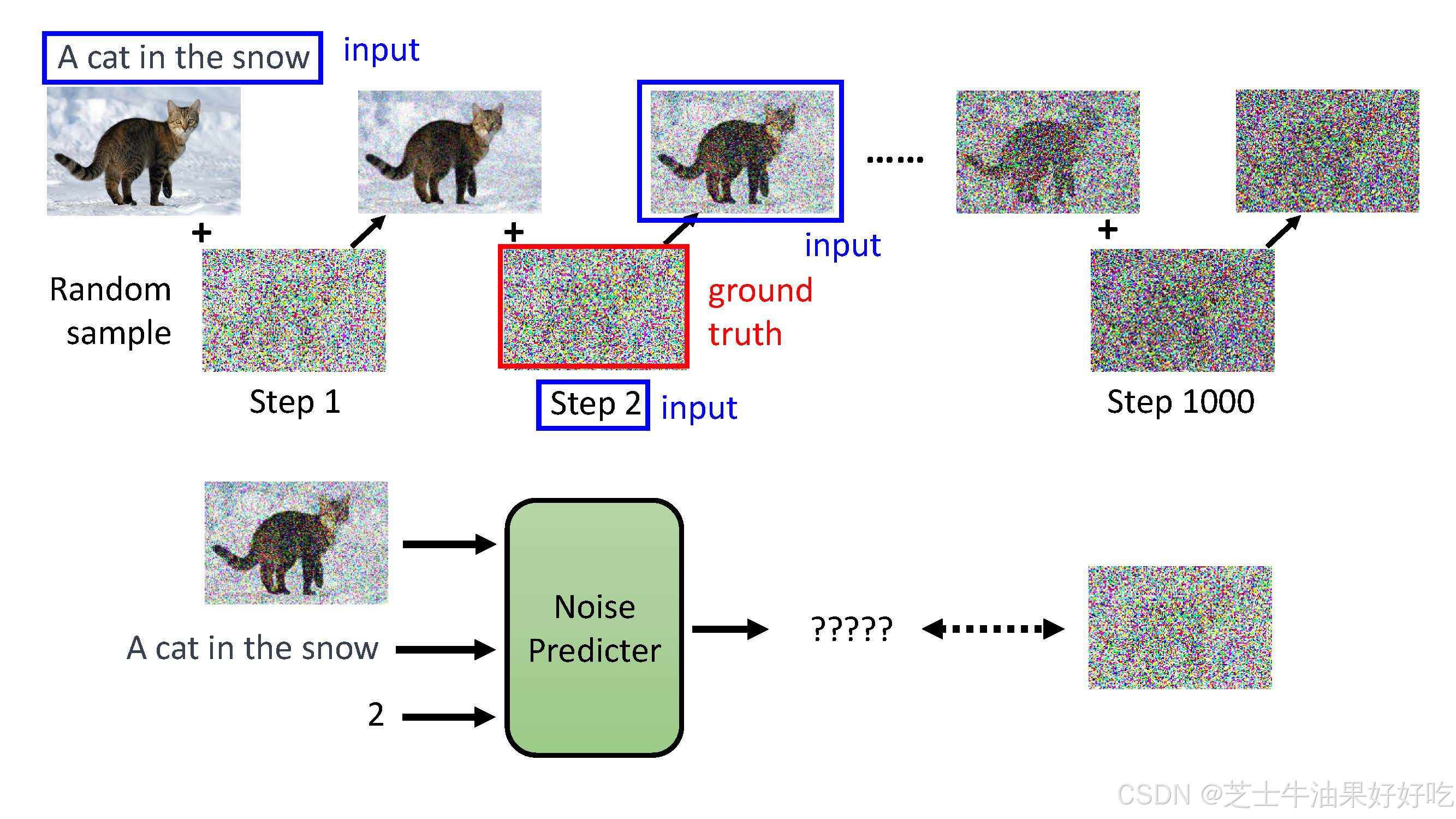 A cat in the snow input

+

+

......

+

input

Random sample

ground truth

Step 1

Step 2 input

Step 1000

A cat in the snow

2

Noise Predicter

?????

CSDN @芝士牛油果好好吃